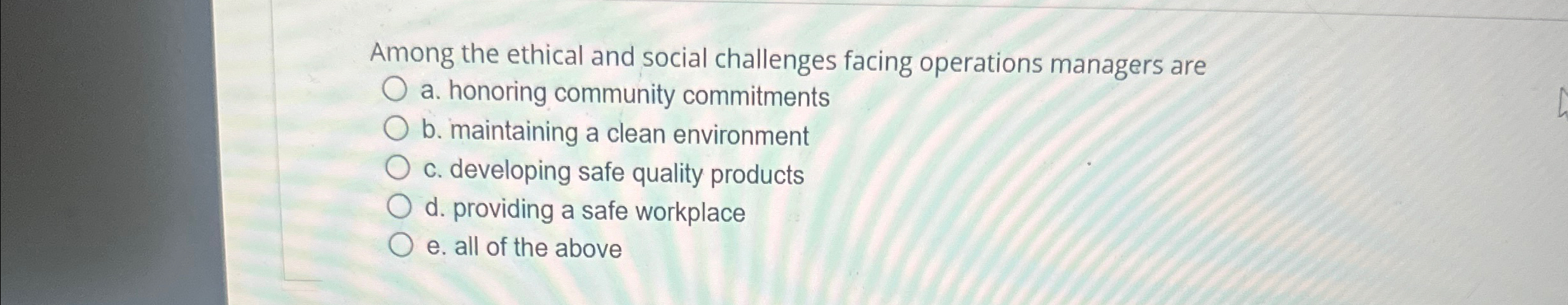 Among the ethical and social challenges facing operations managers are

a. honoring community commitments

b. maintaining a clean environment

c. developing safe quality products

d. providing a safe workplace

e. all of the above